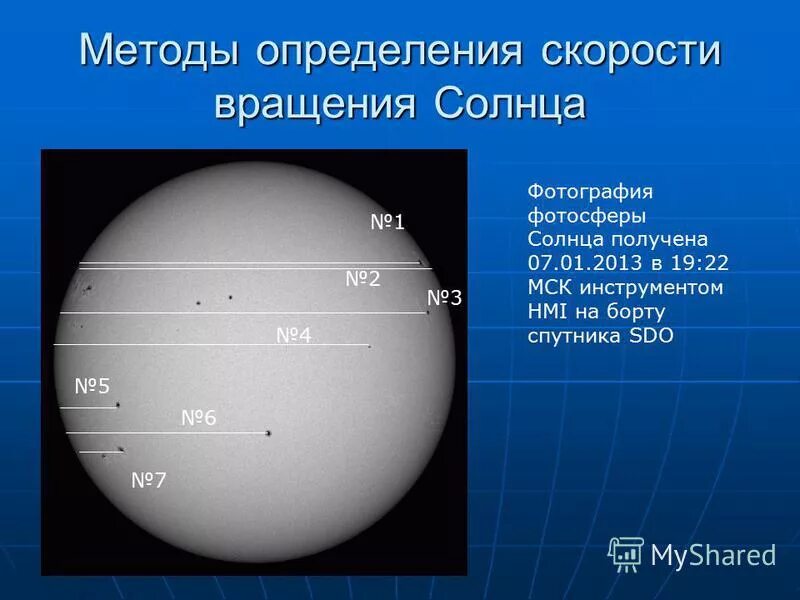 Методы определения скорости вращения Солнца

№1
№2
№3
№4
№5
№6
№7

Фотография фотосферы Солнца получена 07.01.2013 в 19:22 МСК инструментом HMI на борту спутника SDO

MyShared